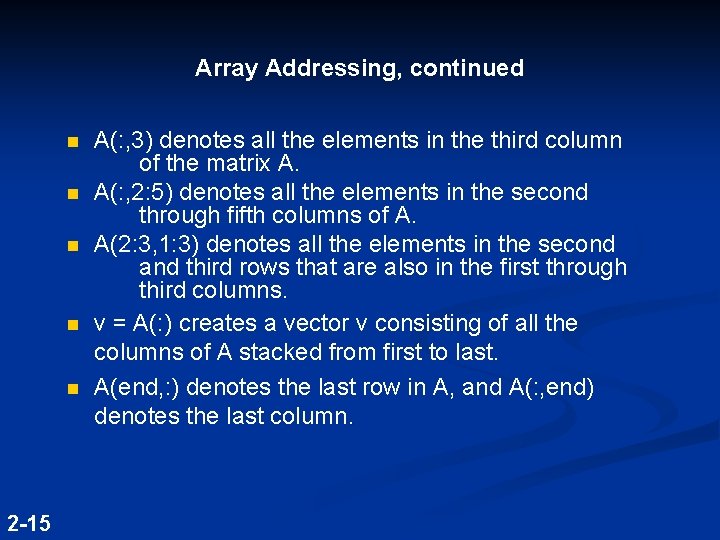 Array Addressing, continued

- A(:,3) denotes all the elements in the third column of the matrix A.
- A(:,2:5) denotes all the elements in the second through fifth columns of A.
- A(2:3,1:3) denotes all the elements in the second and third rows that are also in the first through third columns.
- v = A(:) creates a vector v consisting of all the columns of A stacked from first to last.
- A(end,:) denotes the last row in A, and A(:,end) denotes the last column.

2-15